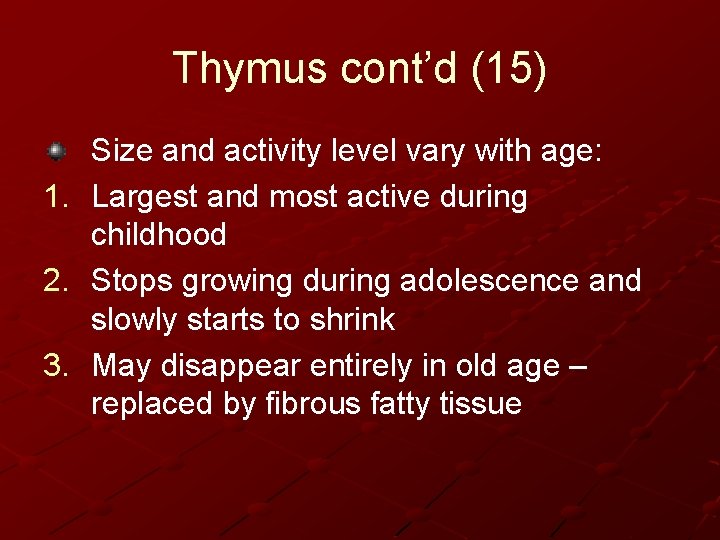 Thymus cont'd (15)

Size and activity level vary with age:

1. Largest and most active during childhood
2. Stops growing during adolescence and slowly starts to shrink
3. May disappear entirely in old age – replaced by fibrous fatty tissue